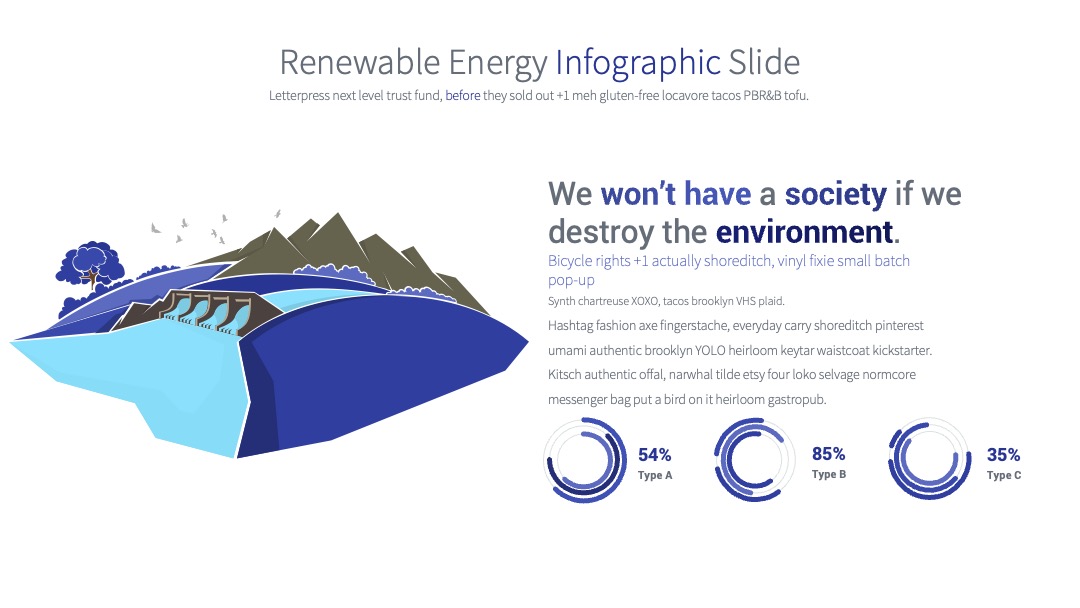 Renewable Energy Infographic Slide

Letterpress next level trust fund, before they sold out +1 meh gluten-free locavore tacos PBR&B tofu.

We won't have a society if we destroy the environment.

Bicycle rights +1 actually shoreditch, vinyl fixie small batch pop-up

Synth chartreuse XOXO, tacos brooklyn VHS plaid.

Hashtag fashion axe fingerstache, everyday carry shoreditch pinterest umami authentic brooklyn YOLO heirloom keytar waistcoat kickstarter. Kitsch authentic offal, narwhal tilde etsy four loko selvage normcore messenger bag put a bird on it heirloom gastropub.

54%
Type A

85%
Type B

35%
Type C